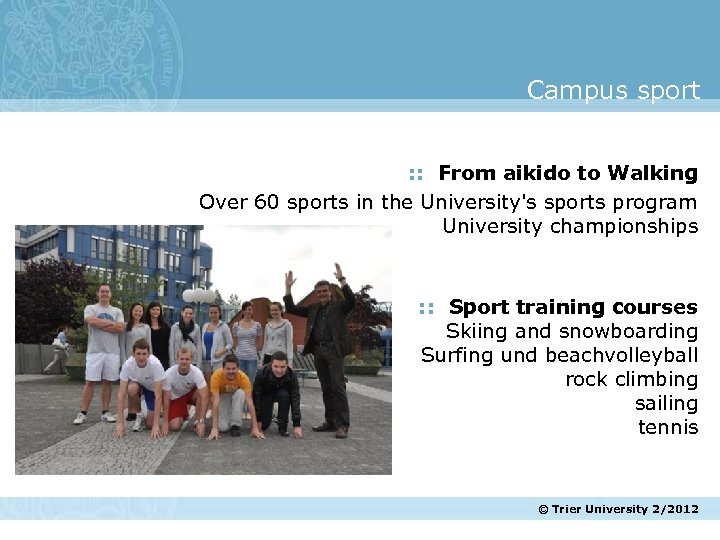 Campus sport

:: From aikido to Walking

Over 60 sports in the University's sports program
University championships

:: Sport training courses

Skiing and snowboarding
Surfing und beachvolleyball
rock climbing
sailing
tennis

© Trier University 2/2012